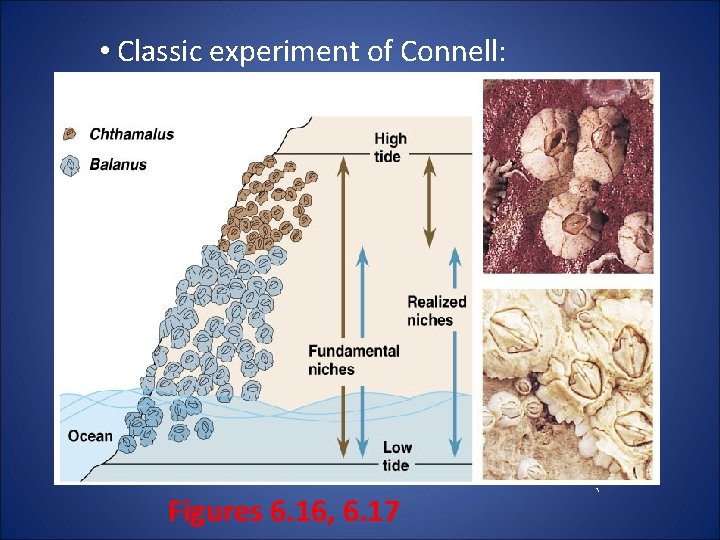 • Classic experiment of Connell:

Chthamalus

Balanus

High tide

Realized niches

Fundamental niches

Ocean

Low tide

Figures 6.16, 6.17